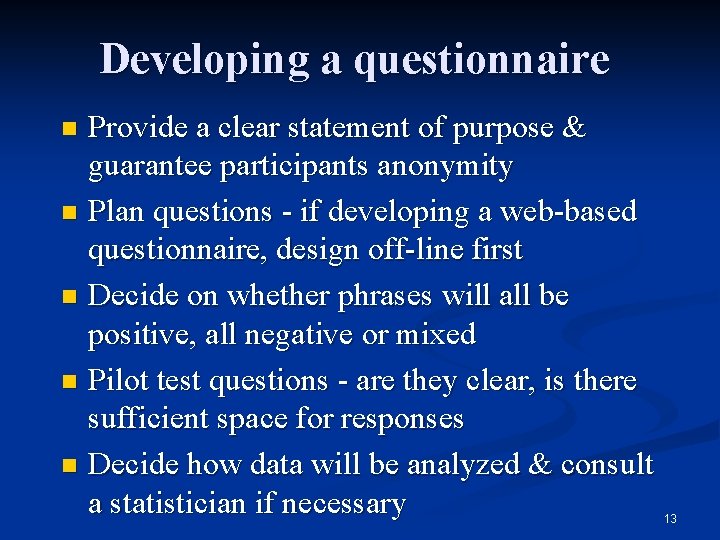 Developing a questionnaire

- Provide a clear statement of purpose & guarantee participants anonymity
- Plan questions - if developing a web-based questionnaire, design off-line first
- Decide on whether phrases will all be positive, all negative or mixed
- Pilot test questions - are they clear, is there sufficient space for responses
- Decide how data will be analyzed & consult a statistician if necessary

13